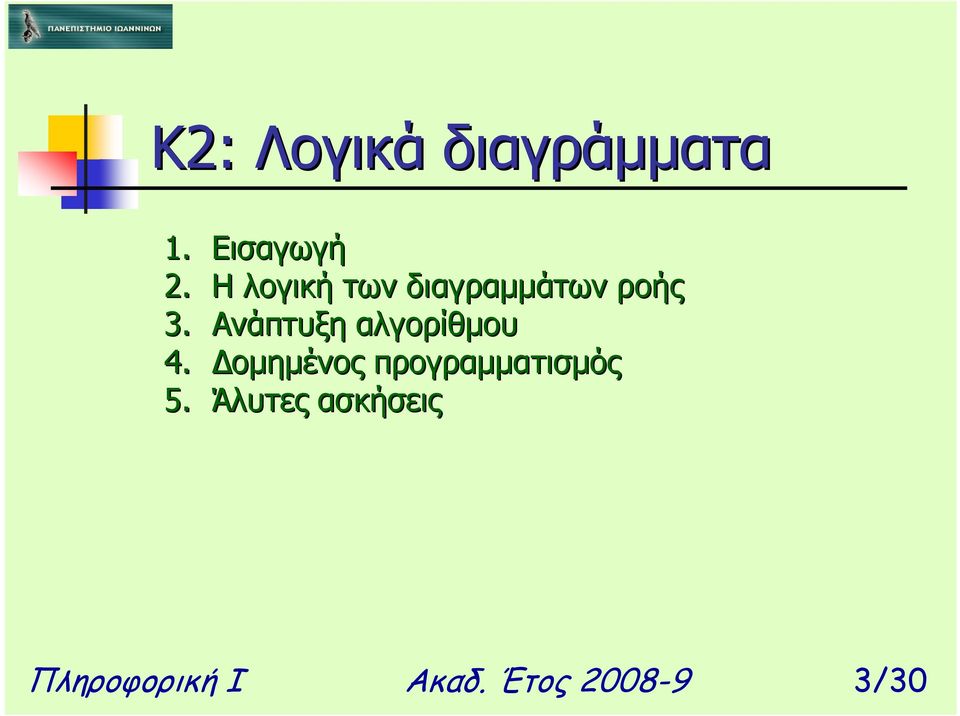 ΠΑΝΕΠΙΣΤΗΜΙΟ ΙΩΑΝΝΙΝΩΝ

Κ2: Λογικά διαγράμματα

1. Εισαγωγή
2. Η λογική των διαγραμμάτων ροής
3. Ανάπτυξη αλγορίθμου
4. Δομημένος προγραμματισμός
5. Άλυτες ασκήσεις

Πληροφορική Ι Ακαδ. Έτος 2008-9 3/30